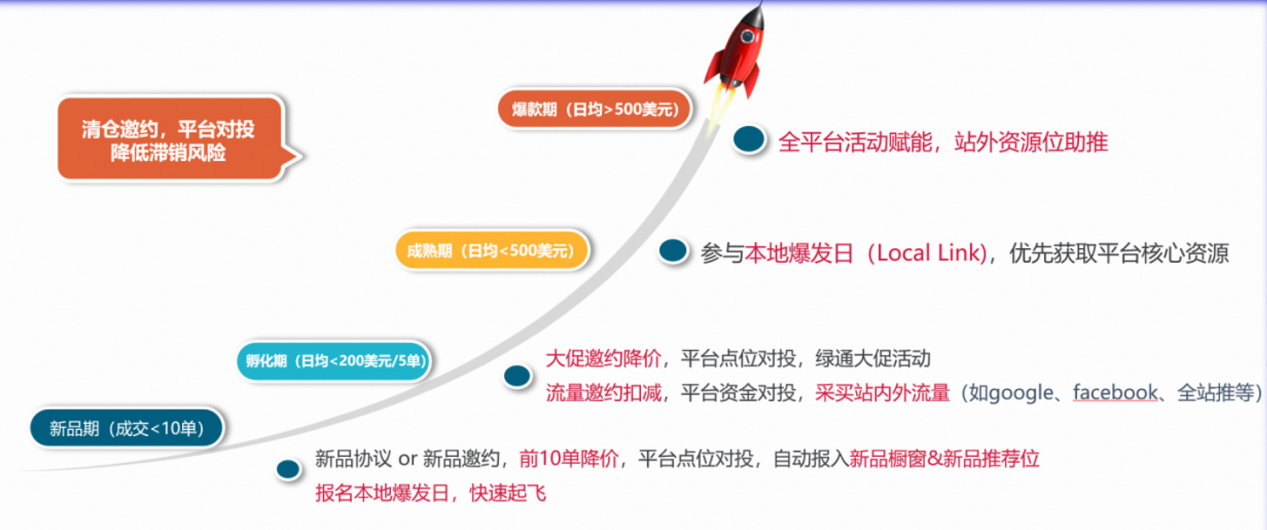 清仓邀约，平台对投
降低滞销风险

爆款期（日均>500美元）

全平台活动赋能，站外资源位助推

成熟期（日均<500美元）

参与本地爆发日（Local Link），优先获取平台核心资源

孵化期（日均<200美元/5单）

大促邀约降价，平台点位对投，绿通大促活动
流量邀约扣减，平台资金对投，采买站内外流量（如google、facebook、全站推等）

新品期（成交<10单）

新品协议 or 新品邀约，前10单降价，平台点位对投，自动报入新品橱窗&新品推荐位
报名本地爆发日，快速起飞